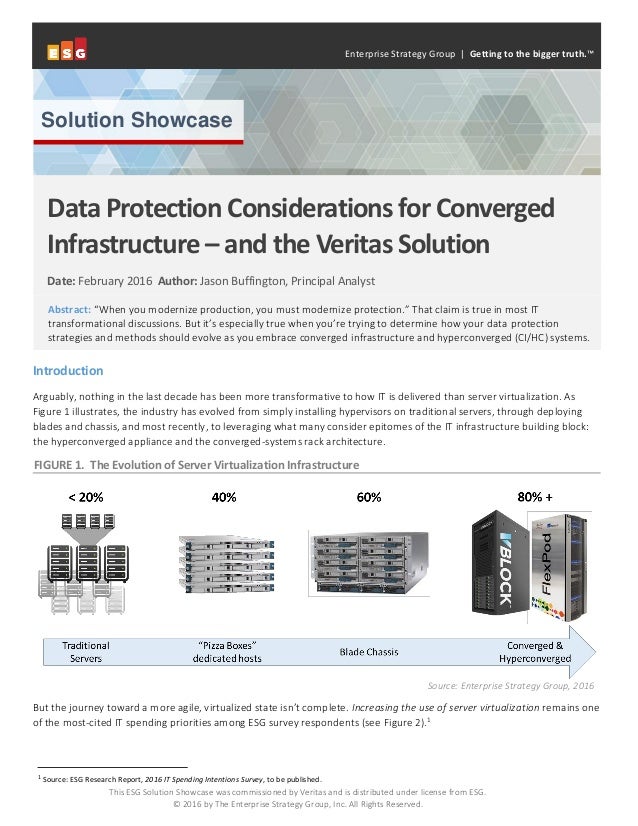 ESG

Enterprise Strategy Group | Getting to the bigger truth.™

Solution Showcase

Data Protection Considerations for Converged Infrastructure – and the Veritas Solution

Date: February 2016 Author: Jason Buffington, Principal Analyst

Abstract: "When you modernize production, you must modernize protection." That claim is true in most IT transformational discussions. But it's especially true when you're trying to determine how your data protection strategies and methods should evolve as you embrace converged infrastructure and hyperconverged (CI/HC) systems.

Introduction

Arguably, nothing in the last decade has been more transformative to how IT is delivered than server virtualization. As Figure 1 illustrates, the industry has evolved from simply installing hypervisors on traditional servers, through deploying blades and chassis, and most recently, to leveraging what many consider epitomes of the IT infrastructure building block: the hyperconverged appliance and the converged-systems rack architecture.

FIGURE 1. The Evolution of Server Virtualization Infrastructure

< 20%

40%

60%

80% +

VBLOCK

FlexPod

Traditional Servers

"Pizza Boxes" dedicated hosts

Blade Chassis

Converged & Hyperconverged

Source: Enterprise Strategy Group, 2016

But the journey toward a more agile, virtualized state isn't complete. Increasing the use of server virtualization remains one of the most-cited IT spending priorities among ESG survey respondents (see Figure 2).$^1$

$^1$ Source: ESG Research Report, 2016 IT Spending Intentions Survey, to be published.

This ESG Solution Showcase was commissioned by Veritas and is distributed under license from ESG.
© 2016 by The Enterprise Strategy Group, Inc. All Rights Reserved.